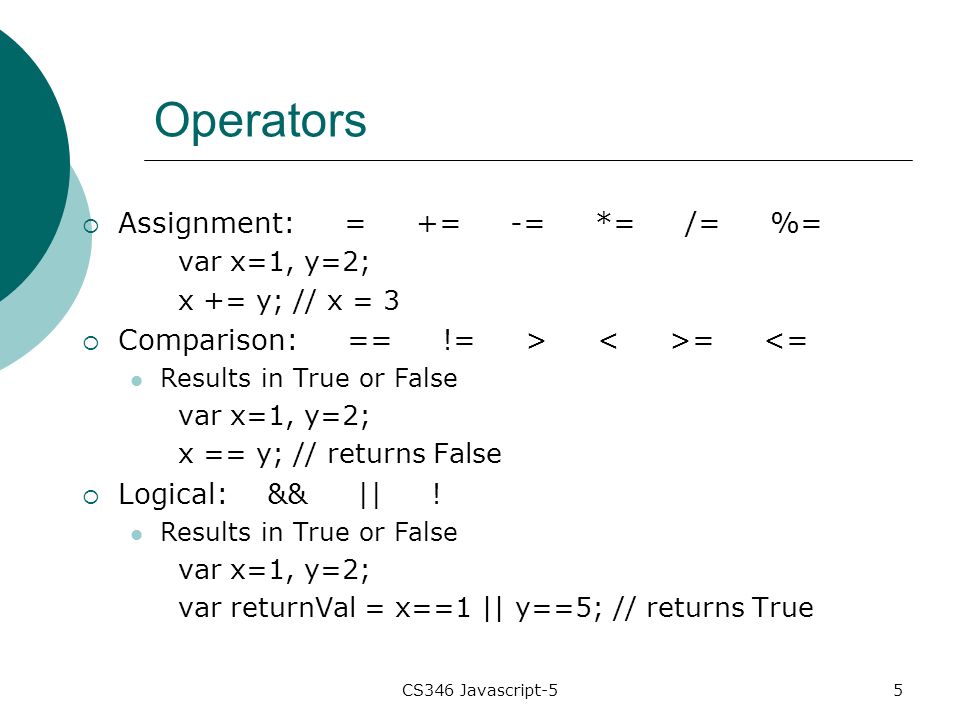 Operators

Assignment: = += -= *= /= %=

var x=1, y=2;

x += y; // x = 3

Comparison: == != > < >= <=

Results in True or False

var x=1, y=2;

x == y; // returns False

Logical: && || !

Results in True or False

var x=1, y=2;

var returnVal = x==1 || y==5; // returns True

CS346 Javascript-5

5